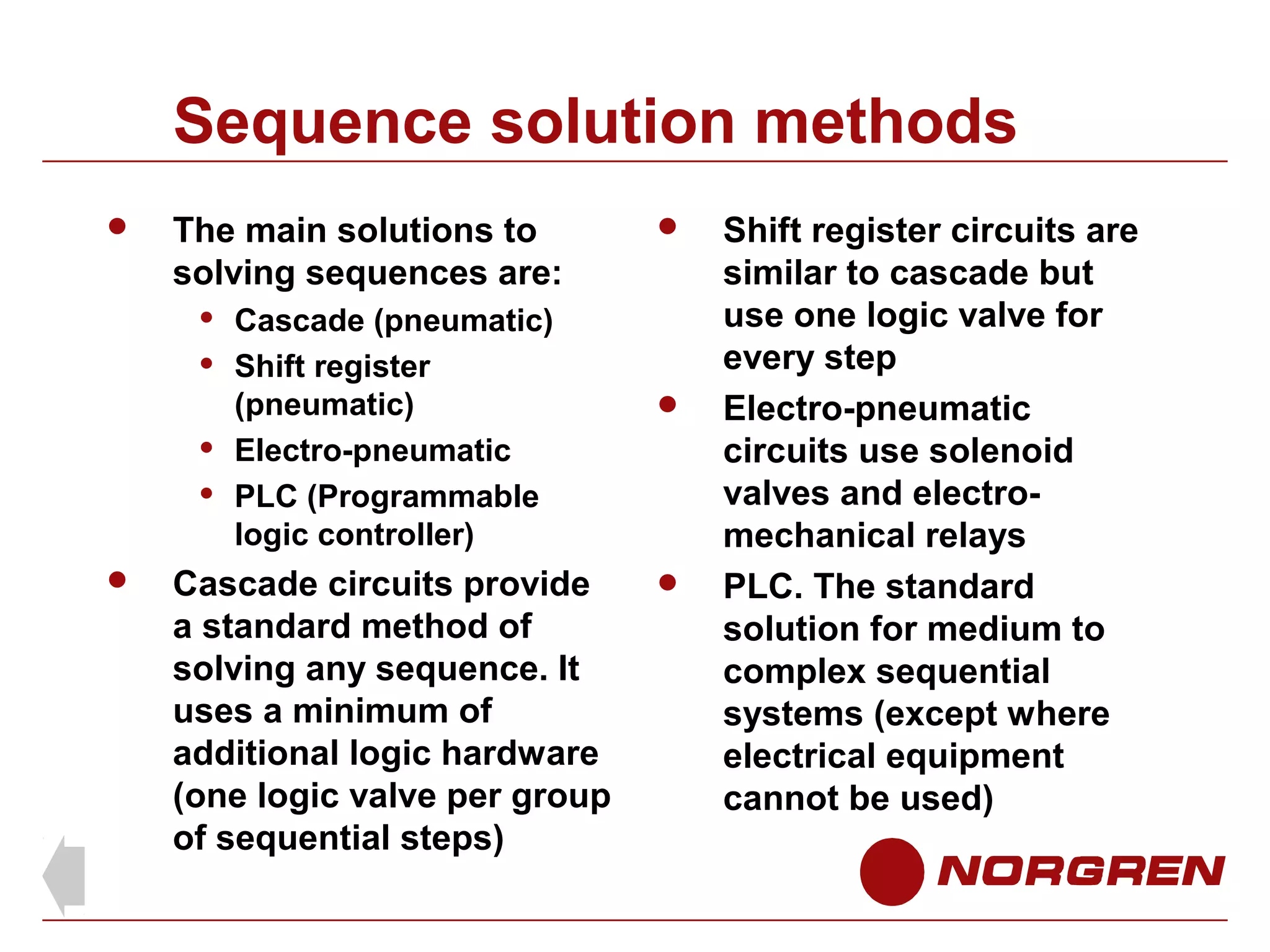 Sequence solution methods

- The main solutions to solving sequences are:
  - Cascade (pneumatic)
  - Shift register (pneumatic)
  - Electro-pneumatic
  - PLC (Programmable logic controller)
- Cascade circuits provide a standard method of solving any sequence. It uses a minimum of additional logic hardware (one logic valve per group of sequential steps)

- Shift register circuits are similar to cascade but use one logic valve for every step
- Electro-pneumatic circuits use solenoid valves and electro-mechanical relays
- PLC. The standard solution for medium to complex sequential systems (except where electrical equipment cannot be used)

NORGREN